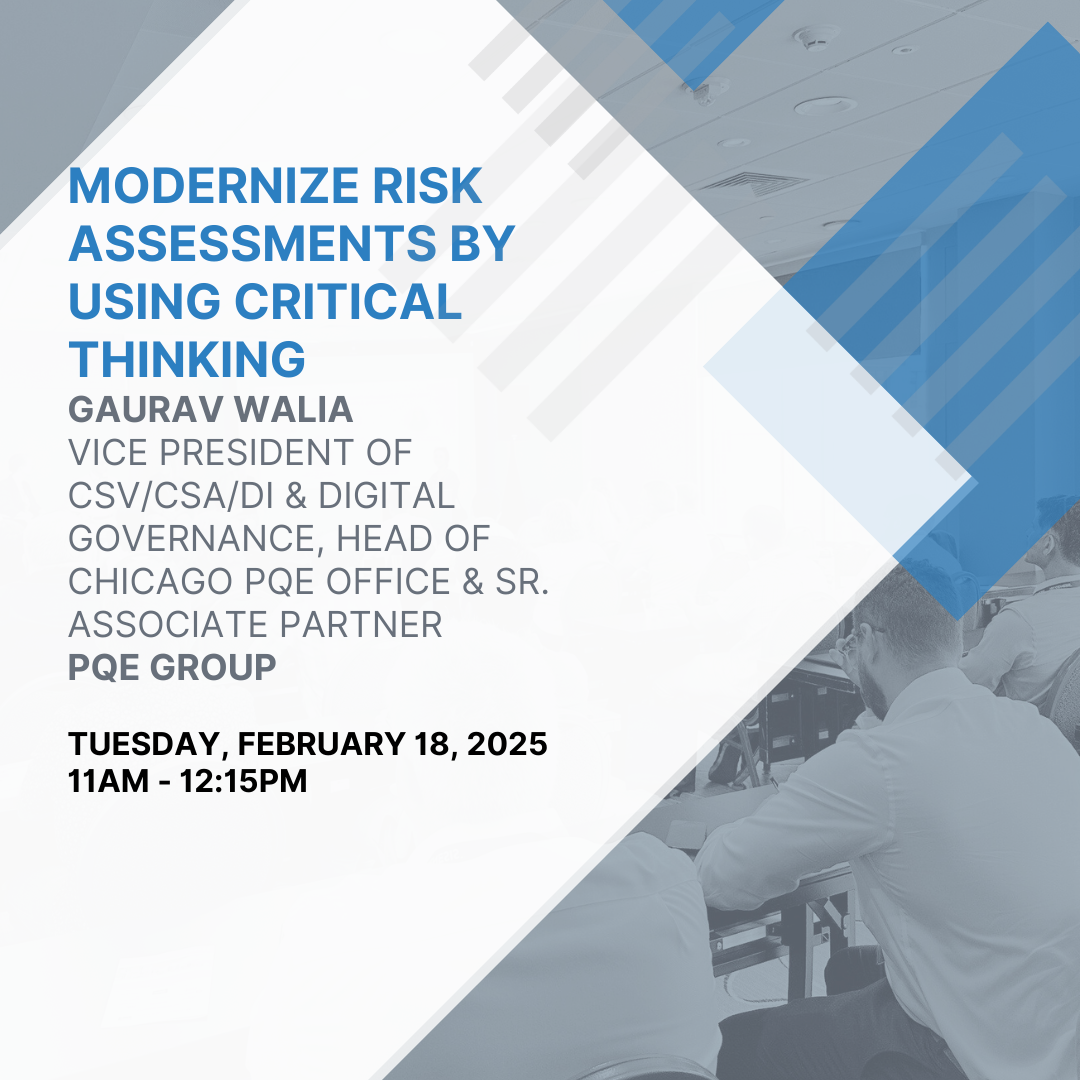 MODERNIZE RISK ASSESSMENTS BY USING CRITICAL THINKING

GAURAV WALIA
VICE PRESIDENT OF CSV/CSA/DI & DIGITAL GOVERNANCE, HEAD OF CHICAGO PQE OFFICE & SR. ASSOCIATE PARTNER
PQE GROUP

TUESDAY, FEBRUARY 18, 2025
11AM - 12:15PM